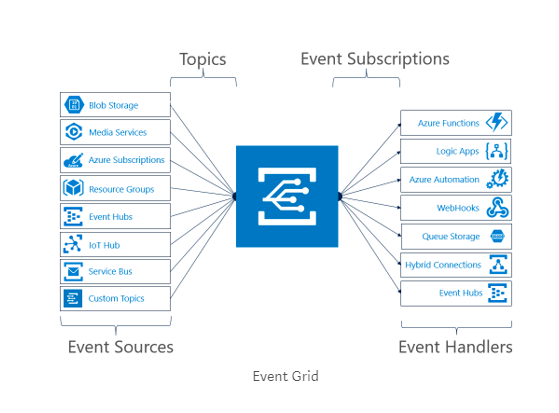 Topics

Event Subscriptions

Blob Storage
Media Services
Azure Subscriptions
Resource Groups
Event Hubs
IoT Hub
Service Bus
Custom Topics

Azure Functions
Logic Apps
Azure Automation
WebHooks
Queue Storage
Hybrid Connections
Event Hubs

Event Sources

Event Handlers

Event Grid